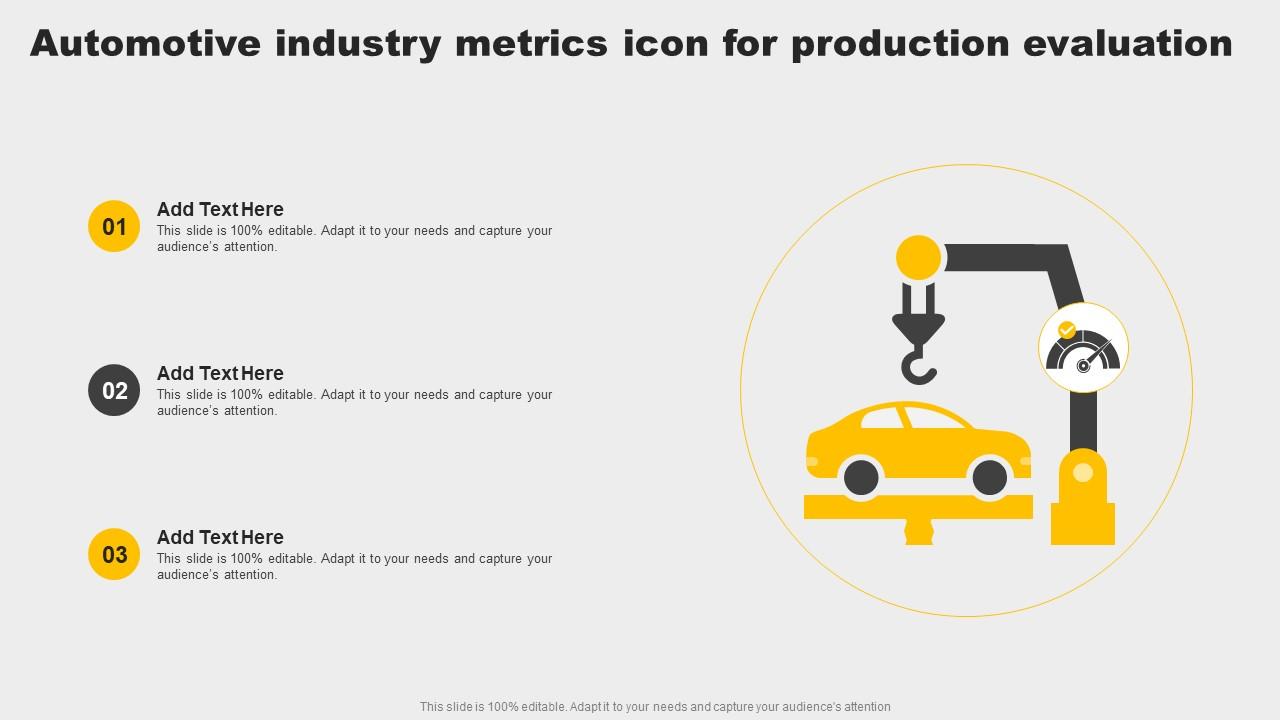 Automotive industry metrics icon for production evaluation

01
Add Text Here
This slide is 100% editable. Adapt it to your needs and capture your audience's attention.

02
Add Text Here
This slide is 100% editable. Adapt it to your needs and capture your audience's attention.

03
Add Text Here
This slide is 100% editable. Adapt it to your needs and capture your audience's attention.

This slide is 100% editable. Adapt it to your needs and capture your audience's attention